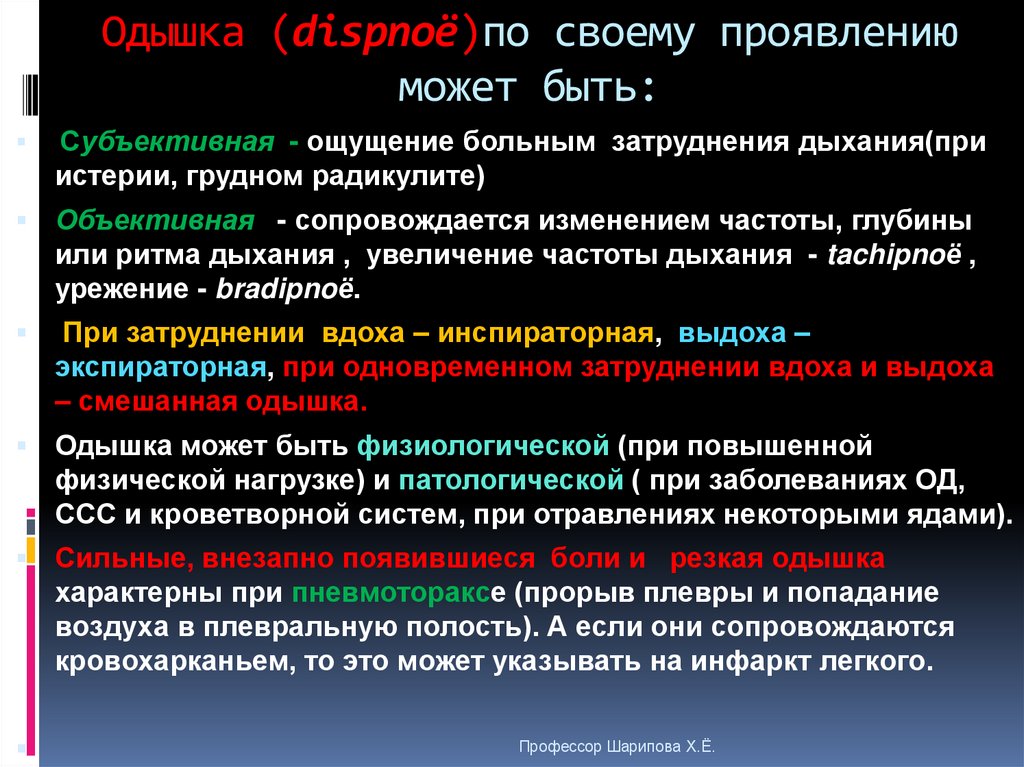 Одышка (dispnoё)по своему проявлению может быть:

Субъективная - ощущение больным затруднения дыхания(при истерии, грудном радикулите)

Объективная - сопровождается изменением частоты, глубины или ритма дыхания , увеличение частоты дыхания - tachipnoё , урежение - bradipnoё.

При затруднении вдоха – инспираторная, выдоха – экспираторная, при одновременном затруднении вдоха и выдоха – смешанная одышка.

Одышка может быть физиологической (при повышенной физической нагрузке) и патологической ( при заболеваниях ОД, ССС и кроветворной систем, при отравлениях некоторыми ядами).

Сильные, внезапно появившиеся боли и резкая одышка характерны при пневмотораксе (прорыв плевры и попадание воздуха в плевральную полость). А если они сопровождаются кровохарканьем, то это может указывать на инфаркт легкого.

Профессор Шарипова Х.Ё.